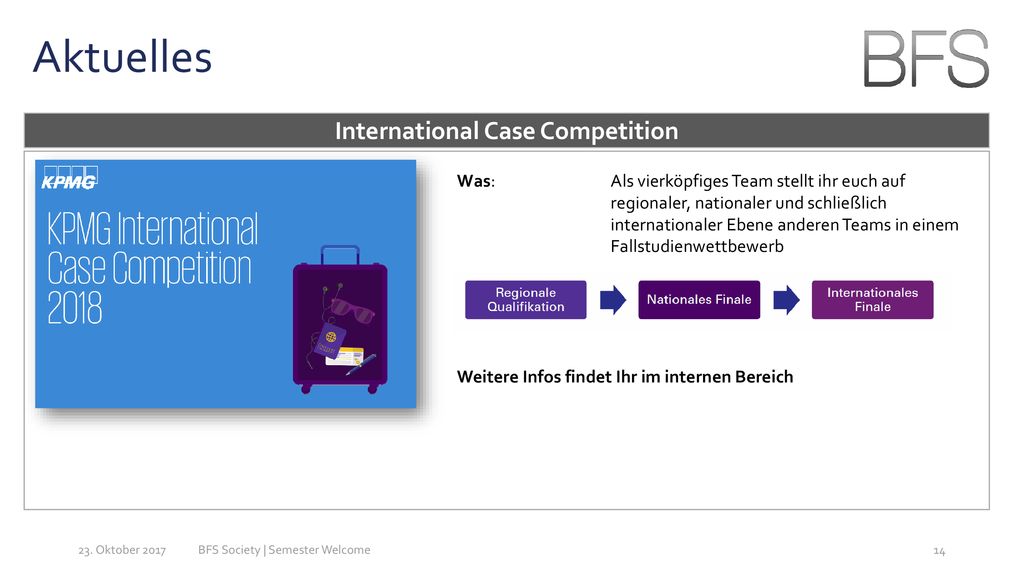 Aktuelles

BFS

International Case Competition

KPMG

KPMG International Case Competition 2018

Was: Als vierköpfiges Team stellt ihr euch auf regionaler, nationaler und schließlich internationaler Ebene anderen Teams in einem Fallstudienwettbewerb

Regionale Qualifikation

Nationales Finale

Internationales Finale

Weitere Infos findet Ihr im internen Bereich

23. Oktober 2017 BFS Society | Semester Welcome 14